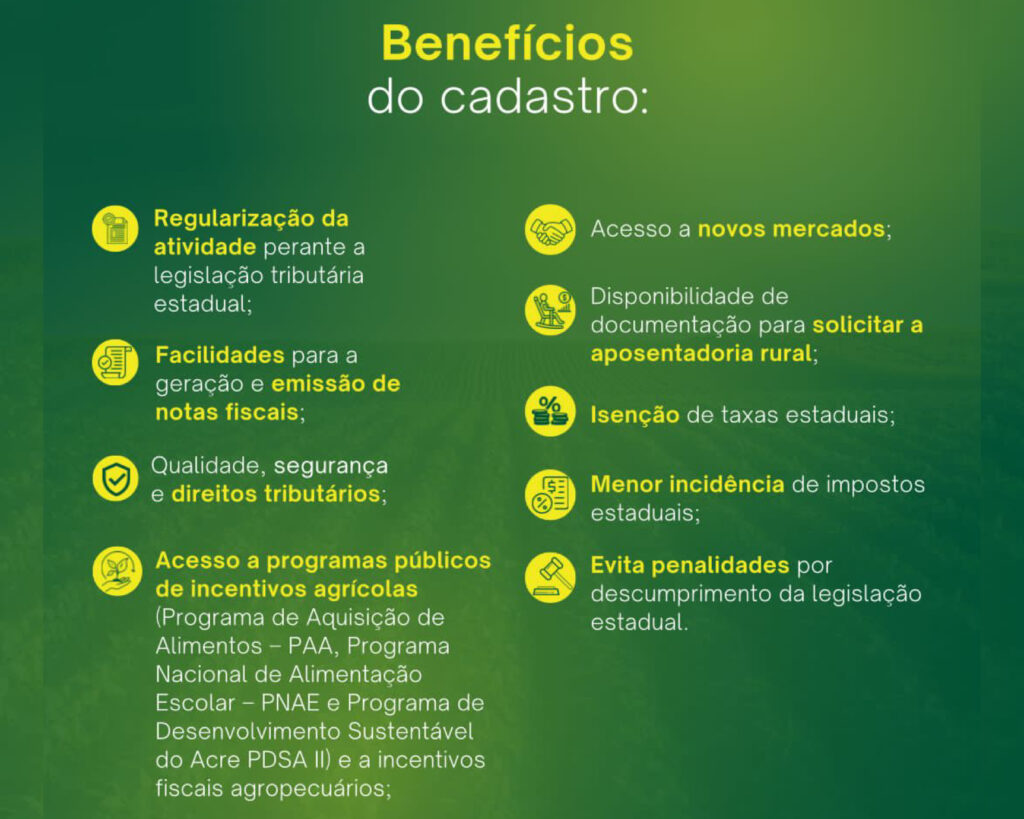 Benefícios
do cadastro:

Regularização da atividade perante a legislação tributária estadual;

Facilidades para a geração e emissão de notas fiscais;

Qualidade, segurança e direitos tributários;

Acesso a programas públicos de incentivos agrícolas (Programa de Aquisição de Alimentos – PAA, Programa Nacional de Alimentação Escolar – PNAE e Programa de Desenvolvimento Sustentável do Acre PDSA II) e a incentivos fiscais agropecuários;

Acesso a novos mercados;

Disponibilidade de documentação para solicitar a aposentadoria rural;

Isenção de taxas estaduais;

Menor incidência de impostos estaduais;

Evita penalidades por descumprimento da legislação estadual.